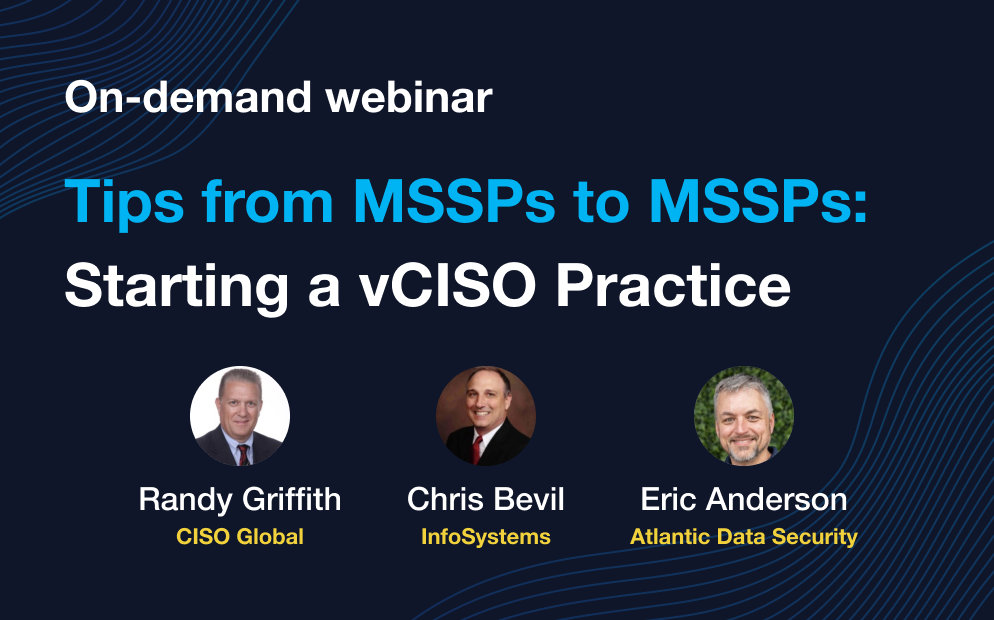 On-demand webinar

Tips from MSSPs to MSSPs: Starting a vCISO Practice

Randy Griffith
CISO Global

Chris Bevil
InfoSystems

Eric Anderson
Atlantic Data Security